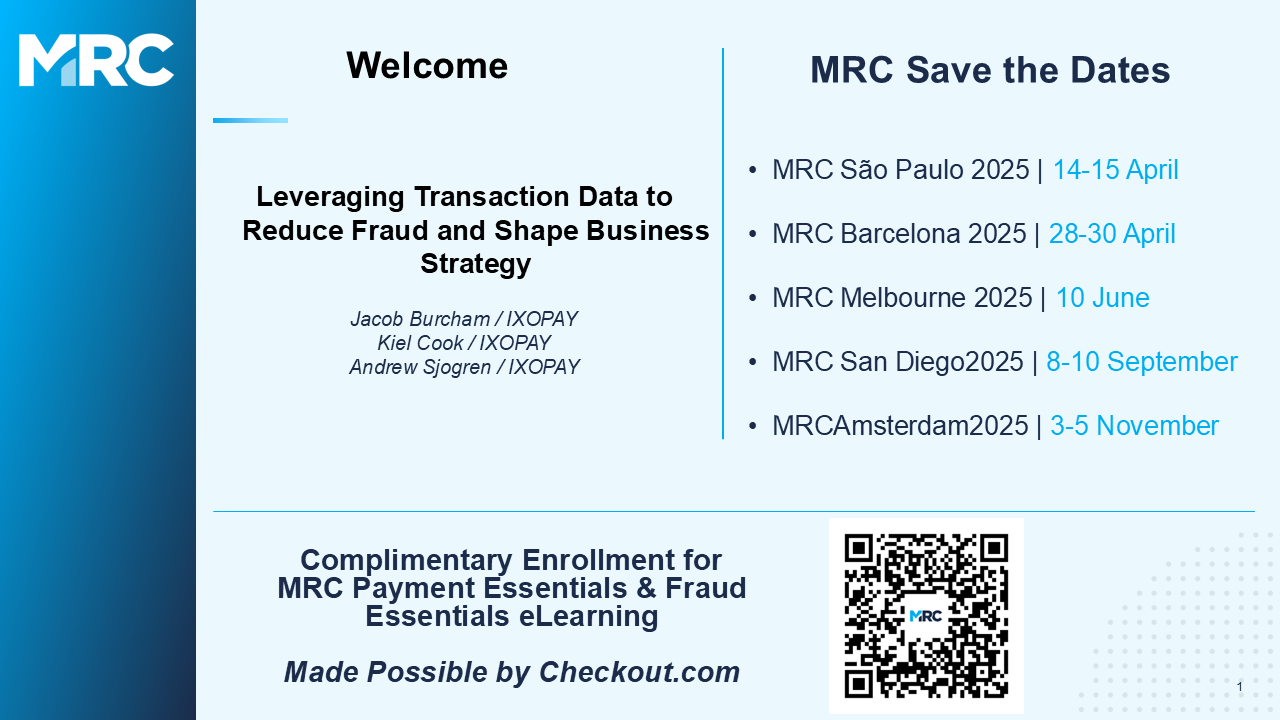 MRC

Welcome

Leveraging Transaction Data to Reduce Fraud and Shape Business Strategy

Jacob Burcham / IXOPAY
Kiel Cook / IXOPAY
Andrew Sjogren / IXOPAY

MRC Save the Dates

• MRC São Paulo 2025 | 14-15 April
• MRC Barcelona 2025 | 28-30 April
• MRC Melbourne 2025 | 10 June
• MRC San Diego2025 | 8-10 September
• MRCAmsterdam2025 | 3-5 November

Complimentary Enrollment for MRC Payment Essentials & Fraud Essentials eLearning

Made Possible by Checkout.com

MRC

1